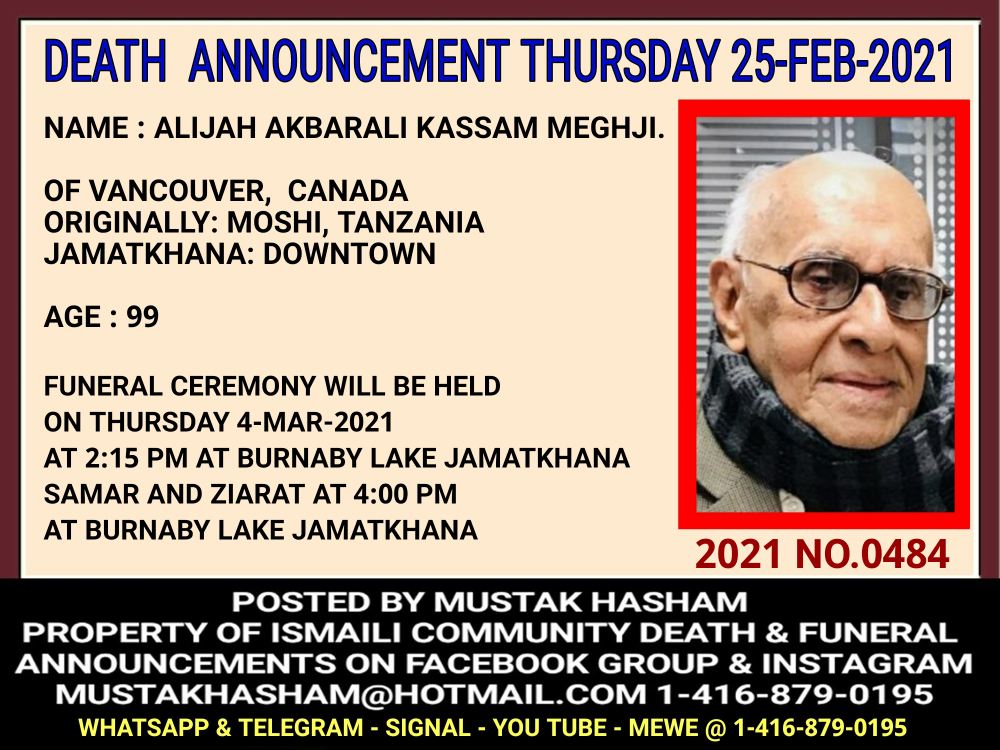 DEATH ANNOUNCEMENT THURSDAY 25-FEB-2021

NAME : ALIJAH AKBARALI KASSAM MEGHJI.

OF VANCOUVER, CANADA
ORIGINALLY: MOSHI, TANZANIA
JAMATKHANA: DOWNTOWN

AGE : 99

FUNERAL CEREMONY WILL BE HELD
ON THURSDAY 4-MAR-2021
AT 2:15 PM AT BURNABY LAKE JAMATKHANA
SAMAR AND ZIARAT AT 4:00 PM
AT BURNABY LAKE JAMATKHANA

2021 NO.0484

POSTED BY MUSTAK HASHAM
PROPERTY OF ISMAILI COMMUNITY DEATH & FUNERAL ANNOUNCEMENTS ON FACEBOOK GROUP & INSTAGRAM
MUSTAKHASHAM@HOTMAIL.COM 1-416-879-0195
WHATSAPP & TELEGRAM - SIGNAL - YOU TUBE - MEWE @ 1-416-879-0195